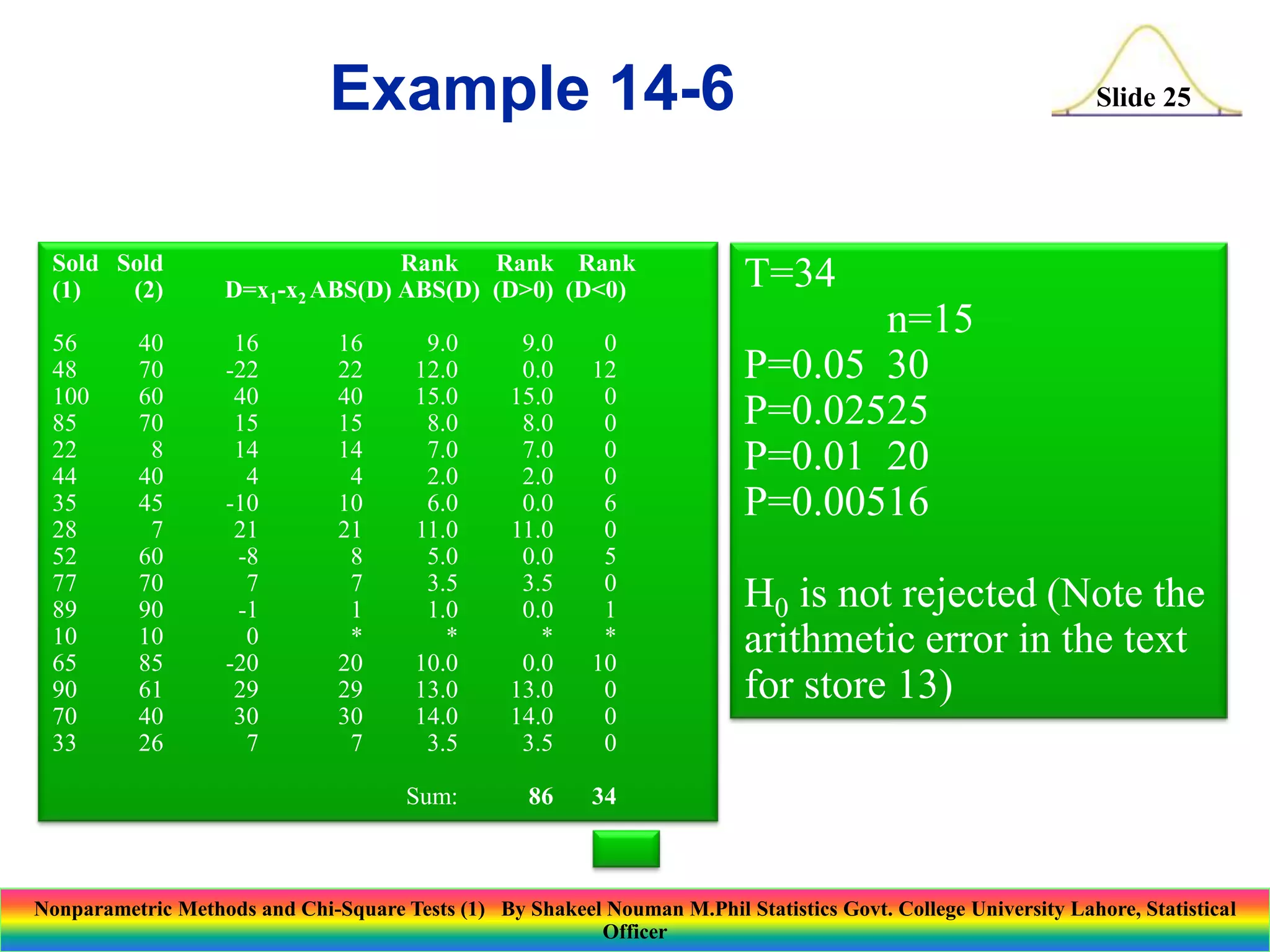 Example 14-6

Slide 25

| Sold (1) | Sold (2) | $D=x_1-x_2$ | ABS(D) | Rank ABS(D) | Rank (D>0) | Rank (D<0) |
|---|---|---|---|---|---|---|
| 56 | 40 | 16 | 16 | 9.0 | 9.0 | 0 |
| 48 | 70 | -22 | 22 | 12.0 | 0.0 | 12 |
| 100 | 60 | 40 | 40 | 15.0 | 15.0 | 0 |
| 85 | 70 | 15 | 15 | 8.0 | 8.0 | 0 |
| 22 | 8 | 14 | 14 | 7.0 | 7.0 | 0 |
| 44 | 40 | 4 | 4 | 2.0 | 2.0 | 0 |
| 35 | 45 | -10 | 10 | 6.0 | 0.0 | 6 |
| 28 | 7 | 21 | 21 | 11.0 | 11.0 | 0 |
| 52 | 60 | -8 | 8 | 5.0 | 0.0 | 5 |
| 77 | 70 | 7 | 7 | 3.5 | 3.5 | 0 |
| 89 | 90 | -1 | 1 | 1.0 | 0.0 | 1 |
| 10 | 10 | 0 | * | * | * | * |
| 65 | 85 | -20 | 20 | 10.0 | 0.0 | 10 |
| 90 | 61 | 29 | 29 | 13.0 | 13.0 | 0 |
| 70 | 40 | 30 | 30 | 14.0 | 14.0 | 0 |
| 33 | 26 | 7 | 7 | 3.5 | 3.5 | 0 |
| | | | | Sum: | 86 | 34 |

T=34
n=15
P=0.05 30
P=0.02525
P=0.01 20
P=0.00516

$H_0$ is not rejected (Note the arithmetic error in the text for store 13)

Nonparametric Methods and Chi-Square Tests (1) By Shakeel Nouman M.Phil Statistics Govt. College University Lahore, Statistical Officer